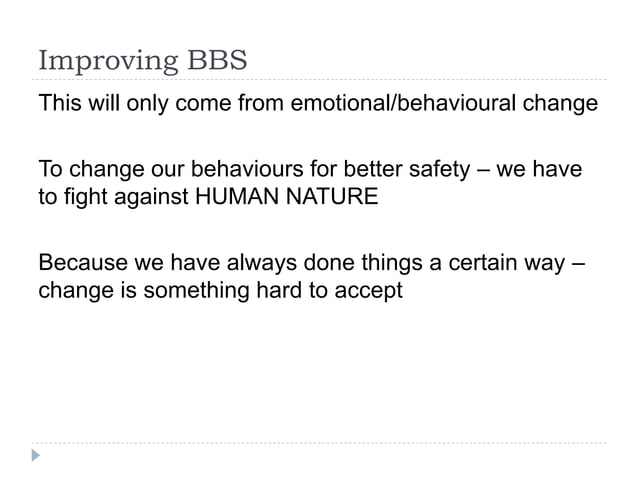 Improving BBS

This will only come from emotional/behavioural change

To change our behaviours for better safety – we have to fight against HUMAN NATURE

Because we have always done things a certain way – change is something hard to accept